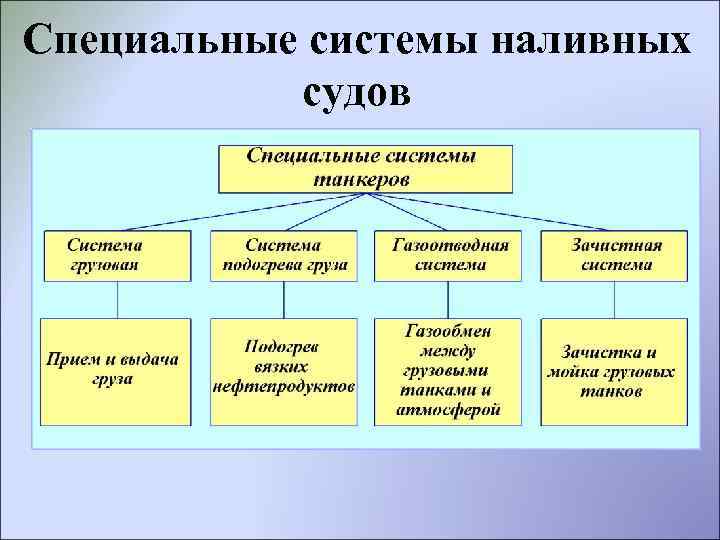 Специальные системы наливных судов

Специальные системы танкеров

Система грузовая

Система подогрева груза

Газоотводная система

Зачистная система

Прием и выдача груза

Подогрев вязких нефтепродуктов

Газообмен между грузовыми танками и атмосферой

Зачистка и мойка грузовых танков